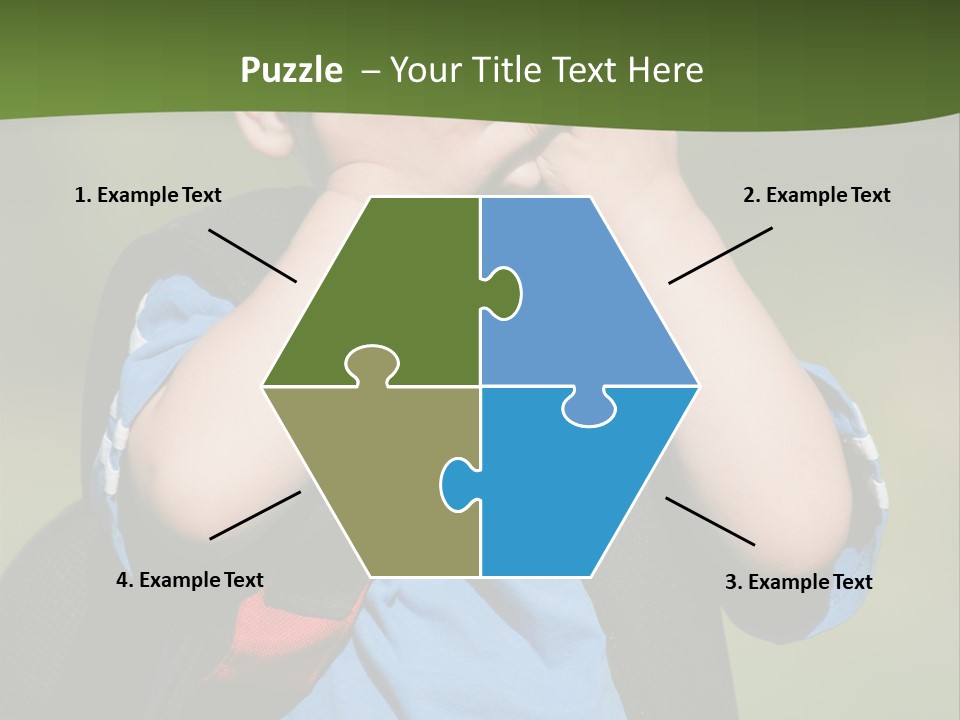 Puzzle – Your Title Text Here

1. Example Text

2. Example Text

4. Example Text

3. Example Text